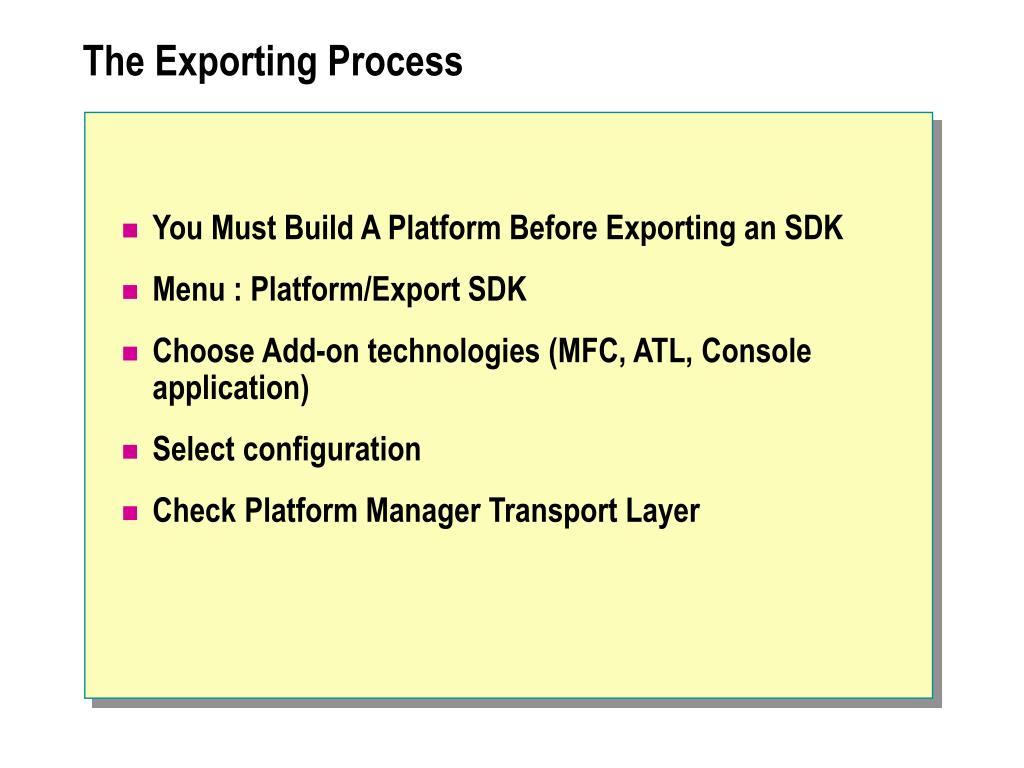 The Exporting Process

- You Must Build A Platform Before Exporting an SDK
- Menu : Platform/Export SDK
- Choose Add-on technologies (MFC, ATL, Console application)
- Select configuration
- Check Platform Manager Transport Layer